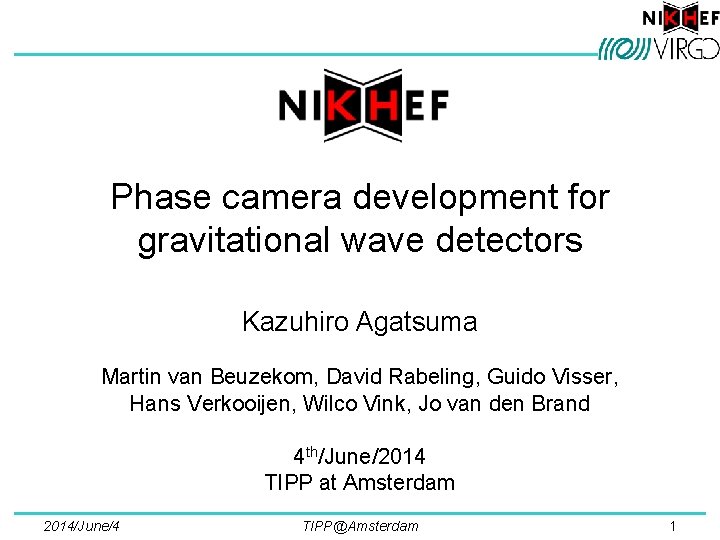 NIKHEF

VIRGO

NIKHEF

Phase camera development for gravitational wave detectors

Kazuhiro Agatsuma

Martin van Beuzekom, David Rabeling, Guido Visser, Hans Verkooijen, Wilco Vink, Jo van den Brand

4$^{th}$/June/2014
TIPP at Amsterdam

2014/June/4

TIPP@Amsterdam

1